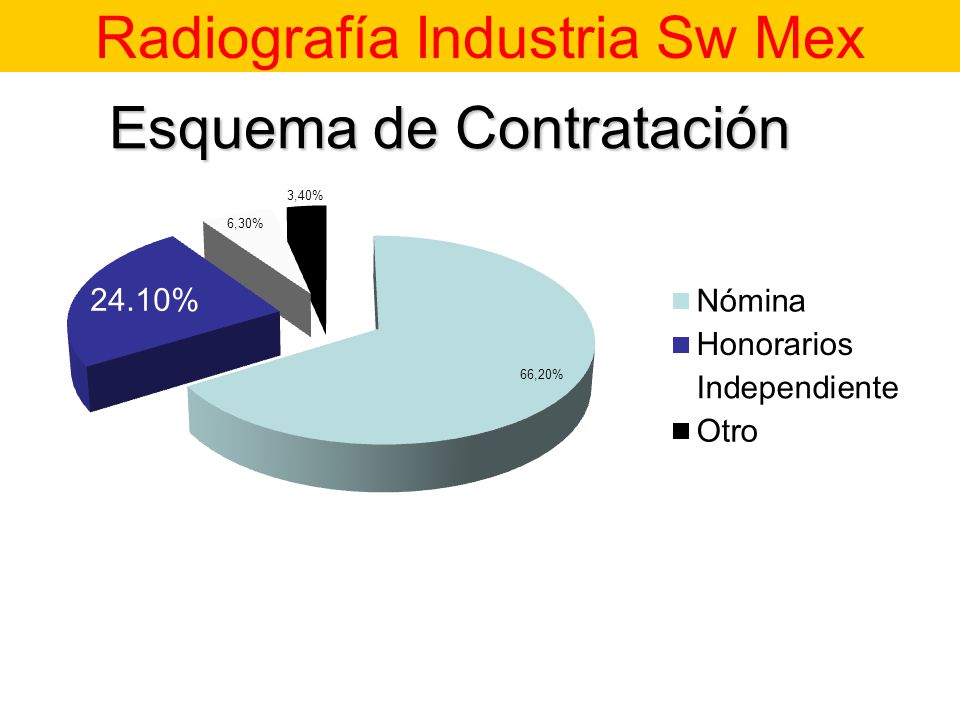 Radiografía Industria Sw Mex

Esquema de Contratación

3,40%

6,30%

24.10%

66,20%

Nómina
Honorarios
Independiente
Otro